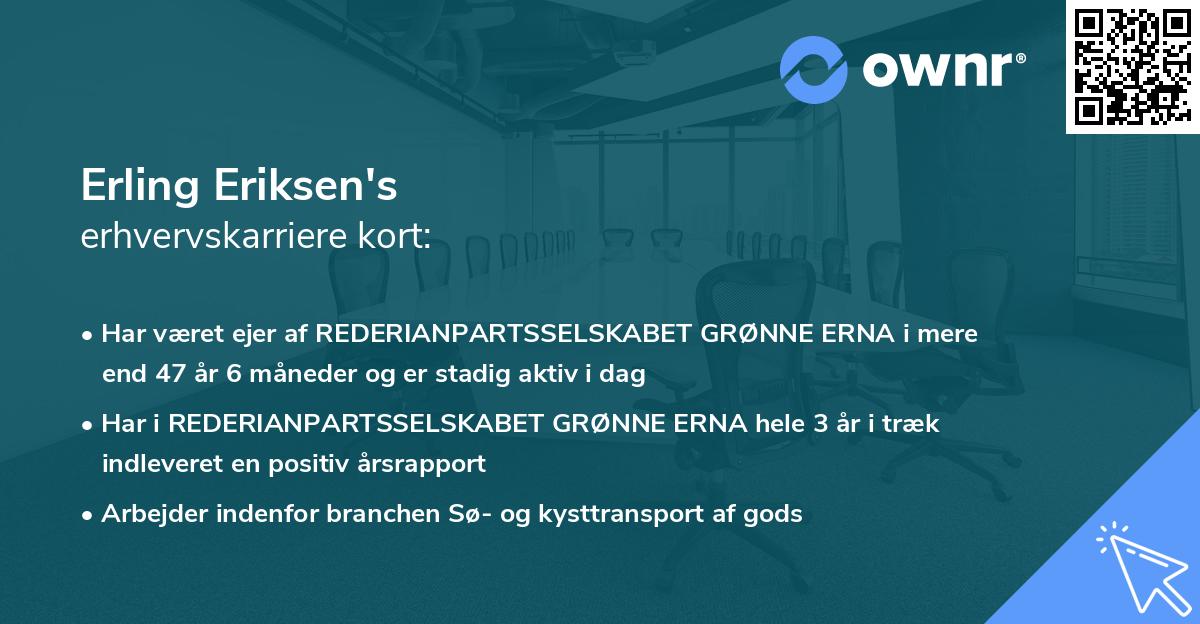 ownr®

Erling Eriksen's
erhvervskarriere kort:

• Har været ejer af REDERIANPARTSSELSKABET GRØNNE ERNA i mere end 47 år 6 måneder og er stadig aktiv i dag

• Har i REDERIANPARTSSELSKABET GRØNNE ERNA hele 3 år i træk indleveret en positiv årsrapport

• Arbejder indenfor branchen Sø- og kysttransport af gods